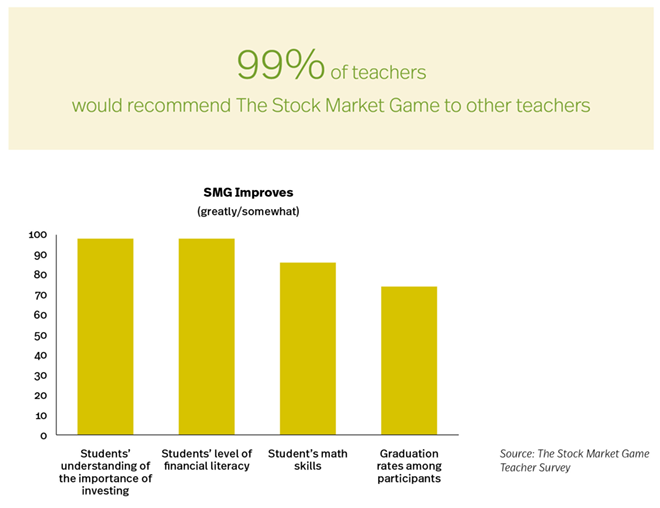 99% of teachers
would recommend The Stock Market Game to other teachers

SMG Improves
(greatly/somewhat)

100
90
80
70
60
50
40
30
20
10
0

Students' understanding of the importance of investing
Students' level of financial literacy
Student's math skills
Graduation rates among participants

Source: The Stock Market Game Teacher Survey